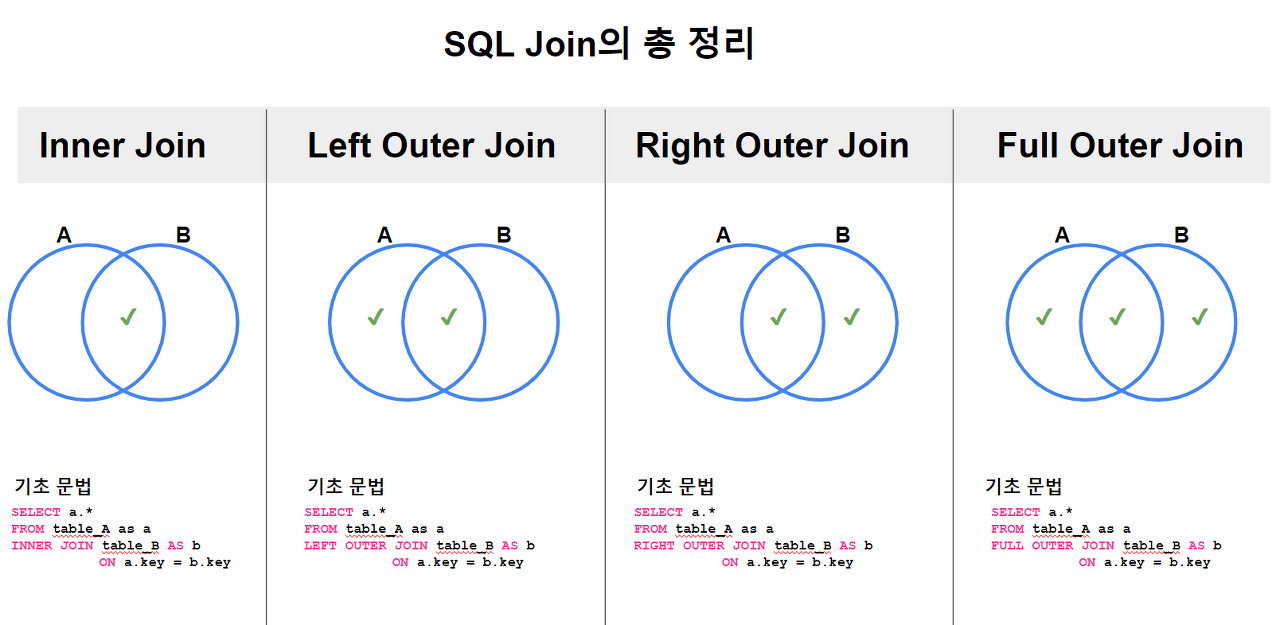 SQL Join의 총 정리

Inner Join

A B

✓

기초 문법
SELECT a.*
FROM table_A as a
INNER JOIN table_B AS b
ON a.key = b.key

Left Outer Join

A B

✓ ✓

기초 문법
SELECT a.*
FROM table_A as a
LEFT OUTER JOIN table_B AS b
ON a.key = b.key

Right Outer Join

A B

✓ ✓

기초 문법
SELECT a.*
FROM table_A as a
RIGHT OUTER JOIN table_B AS b
ON a.key = b.key

Full Outer Join

A B

✓ ✓ ✓

기초 문법
SELECT a.*
FROM table_A as a
FULL OUTER JOIN table_B AS b
ON a.key = b.key